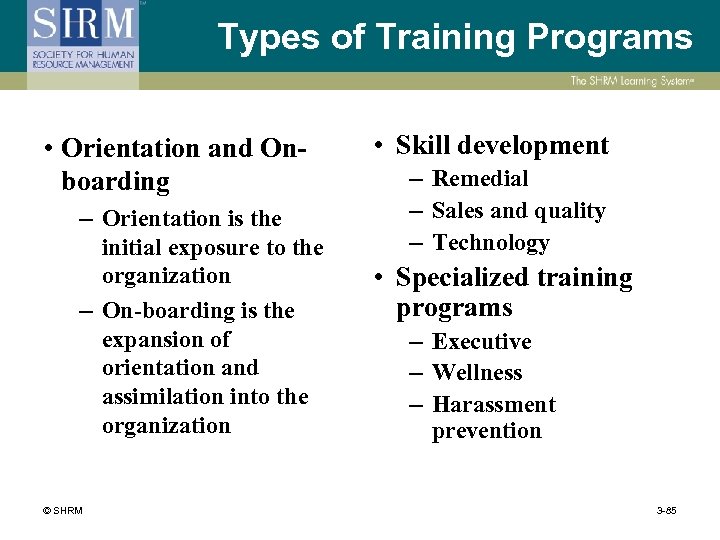 SHRM
SOCIETY FOR HUMAN RESOURCE MANAGEMENT

Types of Training Programs

The SHRM Learning System

• Orientation and On-boarding
– Orientation is the initial exposure to the organization
– On-boarding is the expansion of orientation and assimilation into the organization

• Skill development
– Remedial
– Sales and quality
– Technology
• Specialized training programs
– Executive
– Wellness
– Harassment prevention

© SHRM

3-85